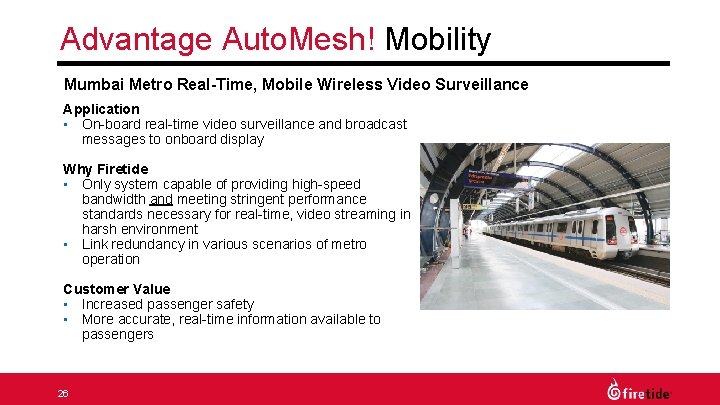 Advantage AutoMesh! Mobility

Mumbai Metro Real-Time, Mobile Wireless Video Surveillance

Application
• On-board real-time video surveillance and broadcast messages to onboard display

Why Firetide
• Only system capable of providing high-speed bandwidth and meeting stringent performance standards necessary for real-time, video streaming in harsh environment
• Link redundancy in various scenarios of metro operation

Customer Value
• Increased passenger safety
• More accurate, real-time information available to passengers

26

firetide